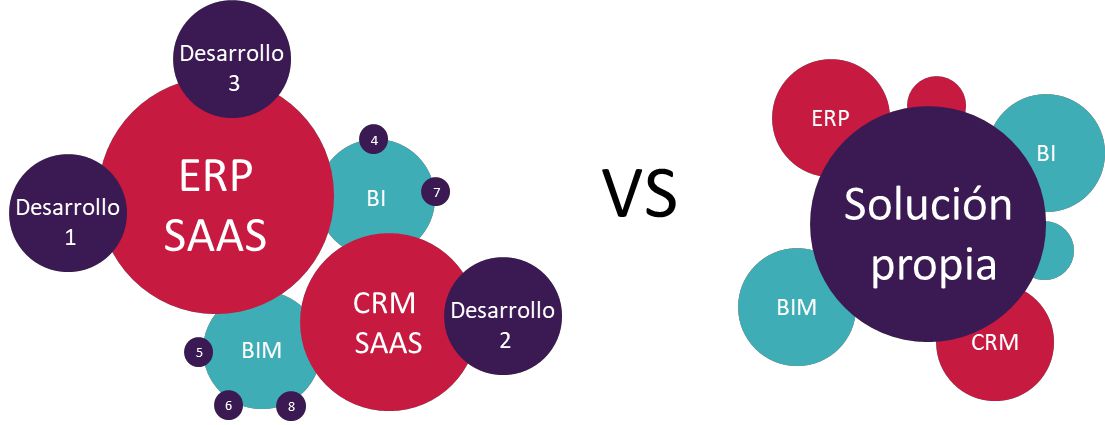 Desarrollo 3

ERP SAAS

Desarrollo 1

4

BI

7

CRM SAAS

Desarrollo 2

5

BIM

6

8

VS

ERP

BI

Solución propia

BIM

CRM